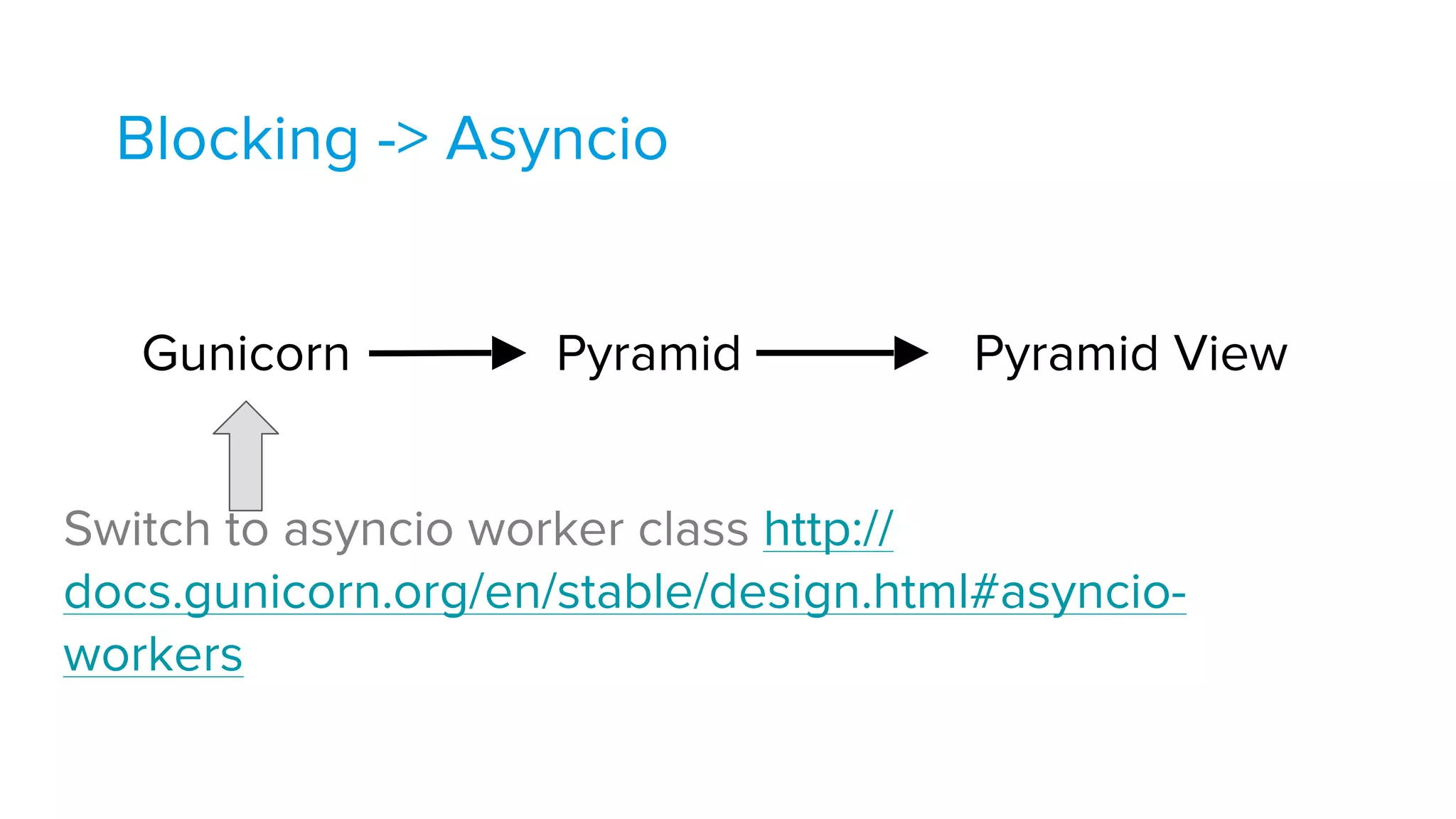 Blocking -> Asyncio

Gunicorn Pyramid Pyramid View

Switch to asyncio worker class http://docs.gunicorn.org/en/stable/design.html#asyncio-workers